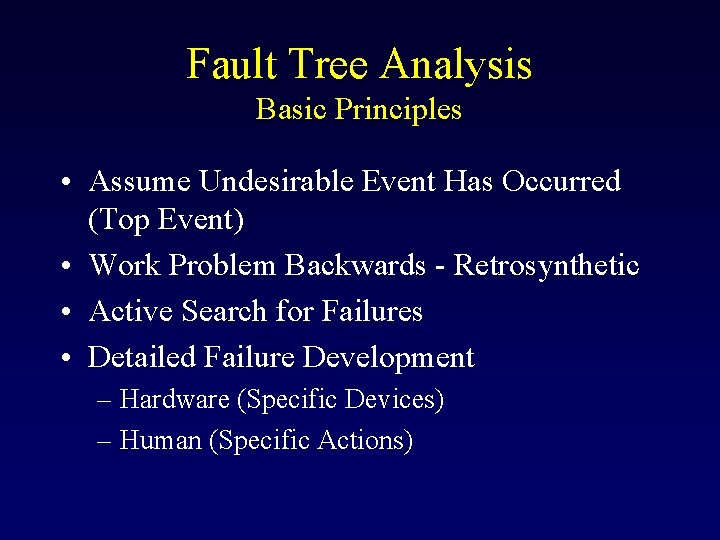 Fault Tree Analysis
Basic Principles

• Assume Undesirable Event Has Occurred (Top Event)
• Work Problem Backwards - Retrosynthetic
• Active Search for Failures
• Detailed Failure Development
– Hardware (Specific Devices)
– Human (Specific Actions)